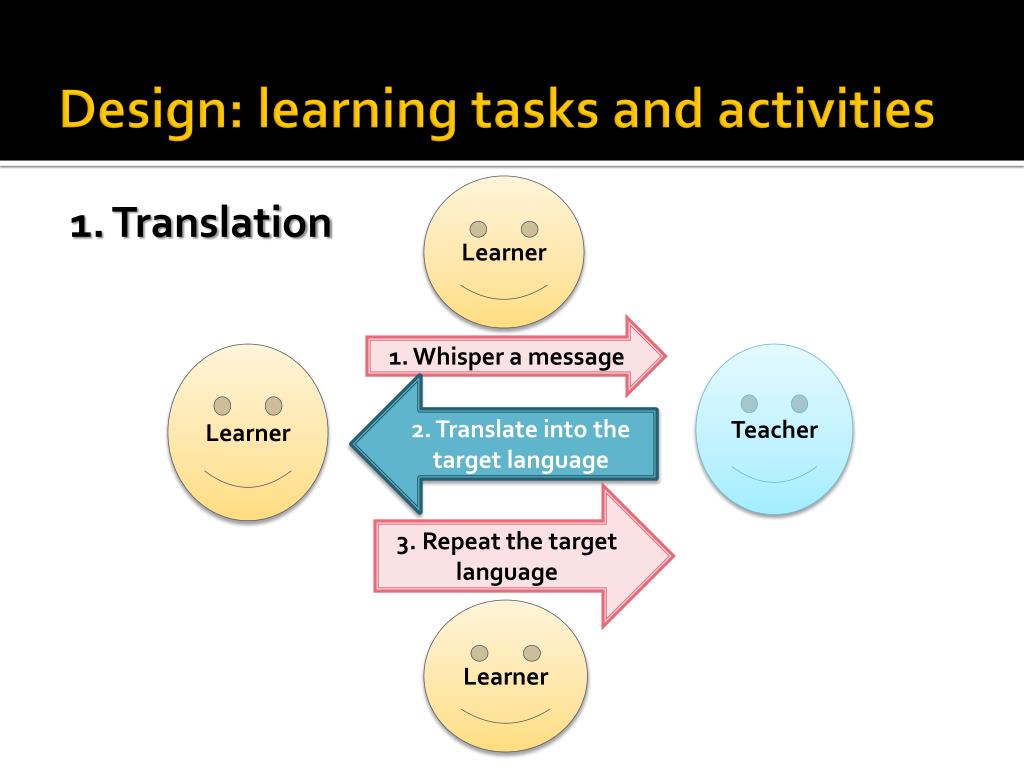 Design: learning tasks and activities

1. Translation

Learner

1. Whisper a message

Learner

2. Translate into the target language

Teacher

3. Repeat the target language

Learner